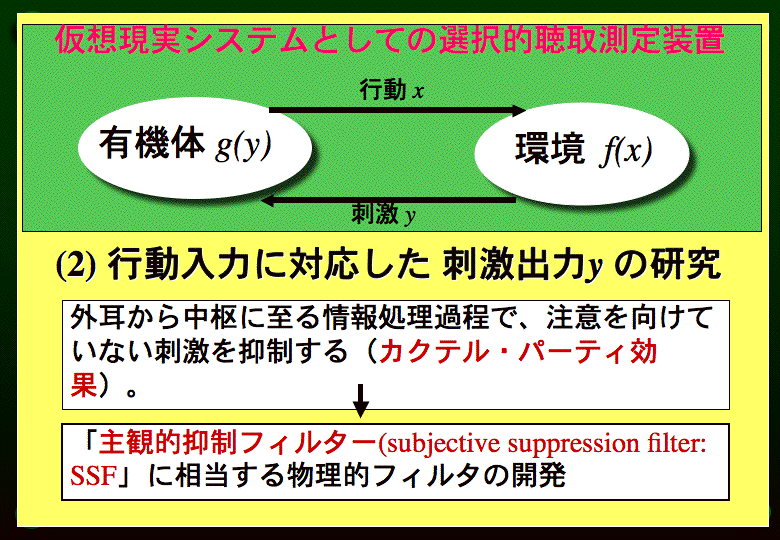 仮想現実システムとしての選択的聴取測定装置

行動 $x$

有機体 $g(y)$

環境 $f(x)$

刺激 $y$

(2) 行動入力に対応した 刺激出力$y$ の研究

外耳から中枢に至る情報処理過程で、注意を向けていない刺激を抑制する（カクテル・パーティ効果）。

「主観的抑制フィルター(subjective suppression filter: SSF」に相当する物理的フィルタの開発